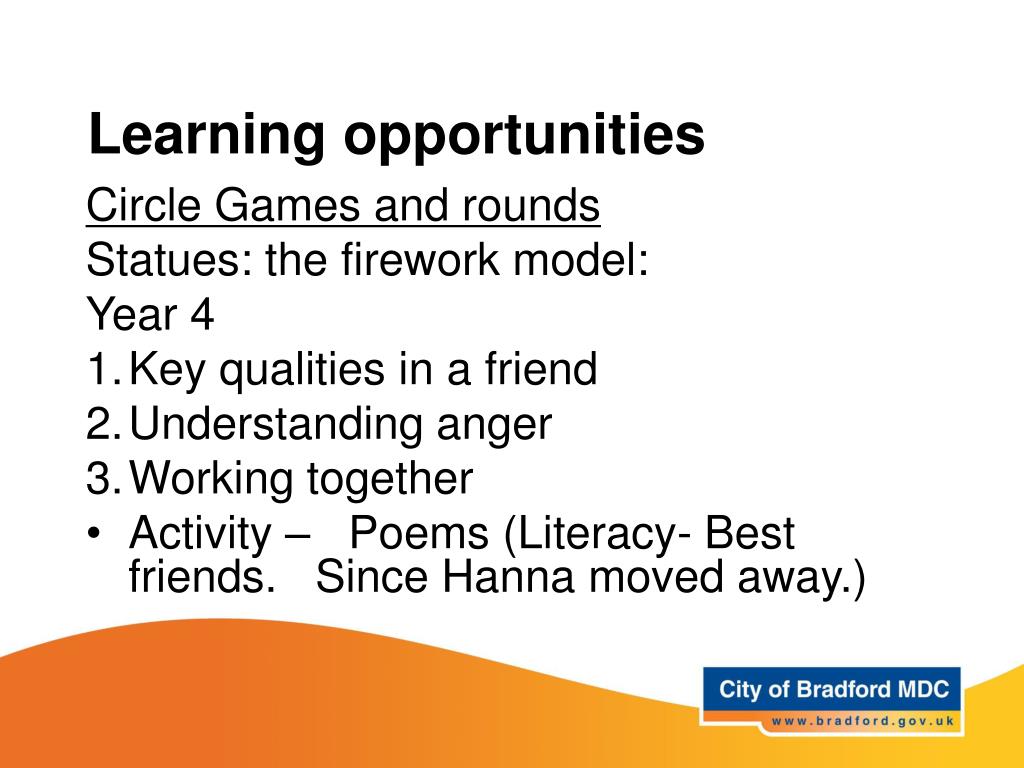 Learning opportunities

Circle Games and rounds

Statues: the firework model:

Year 4

1. Key qualities in a friend
2. Understanding anger
3. Working together

• Activity – Poems (Literacy- Best friends. Since Hanna moved away.)

City of Bradford MDC
www.bradford.gov.uk